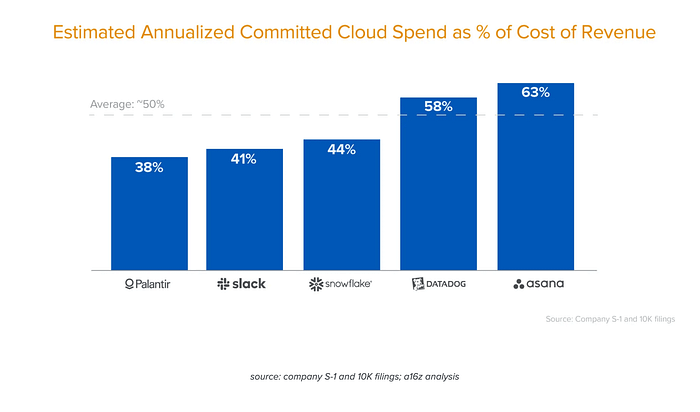 Estimated Annualized Committed Cloud Spend as % of Cost of Revenue

Average: ~50%

38%
41%
44%
58%
63%

Palantir
slack
snowflake
DATADOG
asana

Source: Company S-1 and 10K filings

source: company S-1 and 10K filings; a16z analysis